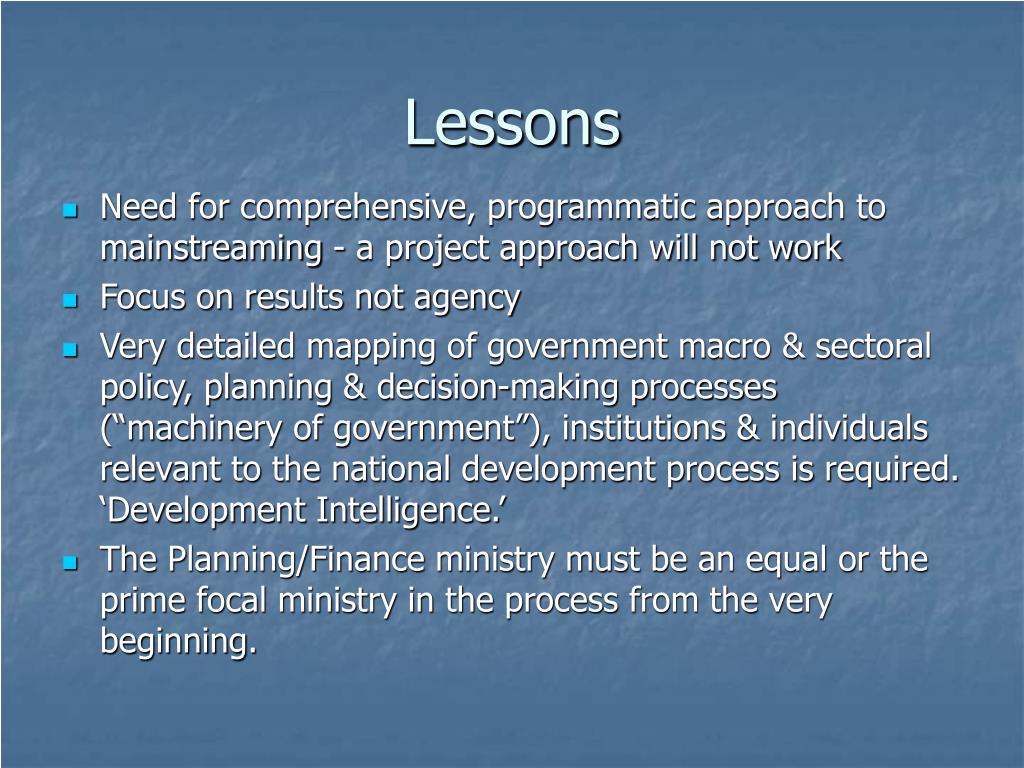 Lessons

- Need for comprehensive, programmatic approach to mainstreaming - a project approach will not work
- Focus on results not agency
- Very detailed mapping of government macro & sectoral policy, planning & decision-making processes (“machinery of government”), institutions & individuals relevant to the national development process is required. ‘Development Intelligence.’
- The Planning/Finance ministry must be an equal or the prime focal ministry in the process from the very beginning.